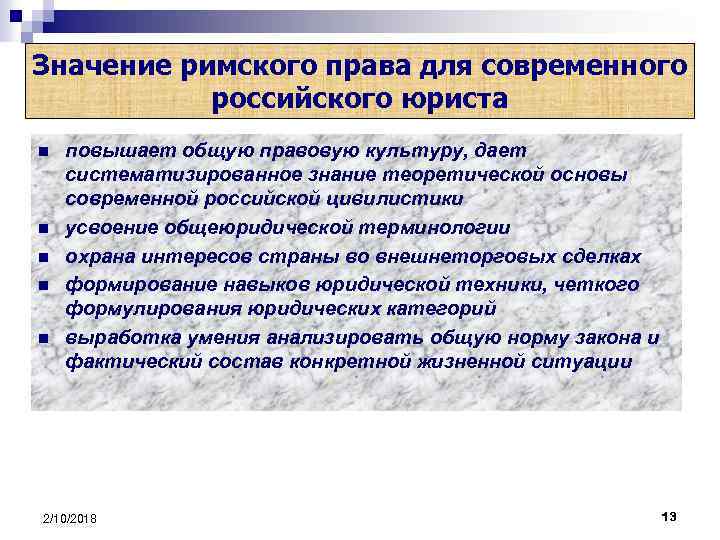 Значение римского права для современного российского юриста

- повышает общую правовую культуру, дает систематизированное знание теоретической основы современной российской цивилистики
- усвоение общеюридической терминологии
- охрана интересов страны во внешнеторговых сделках
- формирование навыков юридической техники, четкого формулирования юридических категорий
- выработка умения анализировать общую норму закона и фактический состав конкретной жизненной ситуации

2/10/2018

13